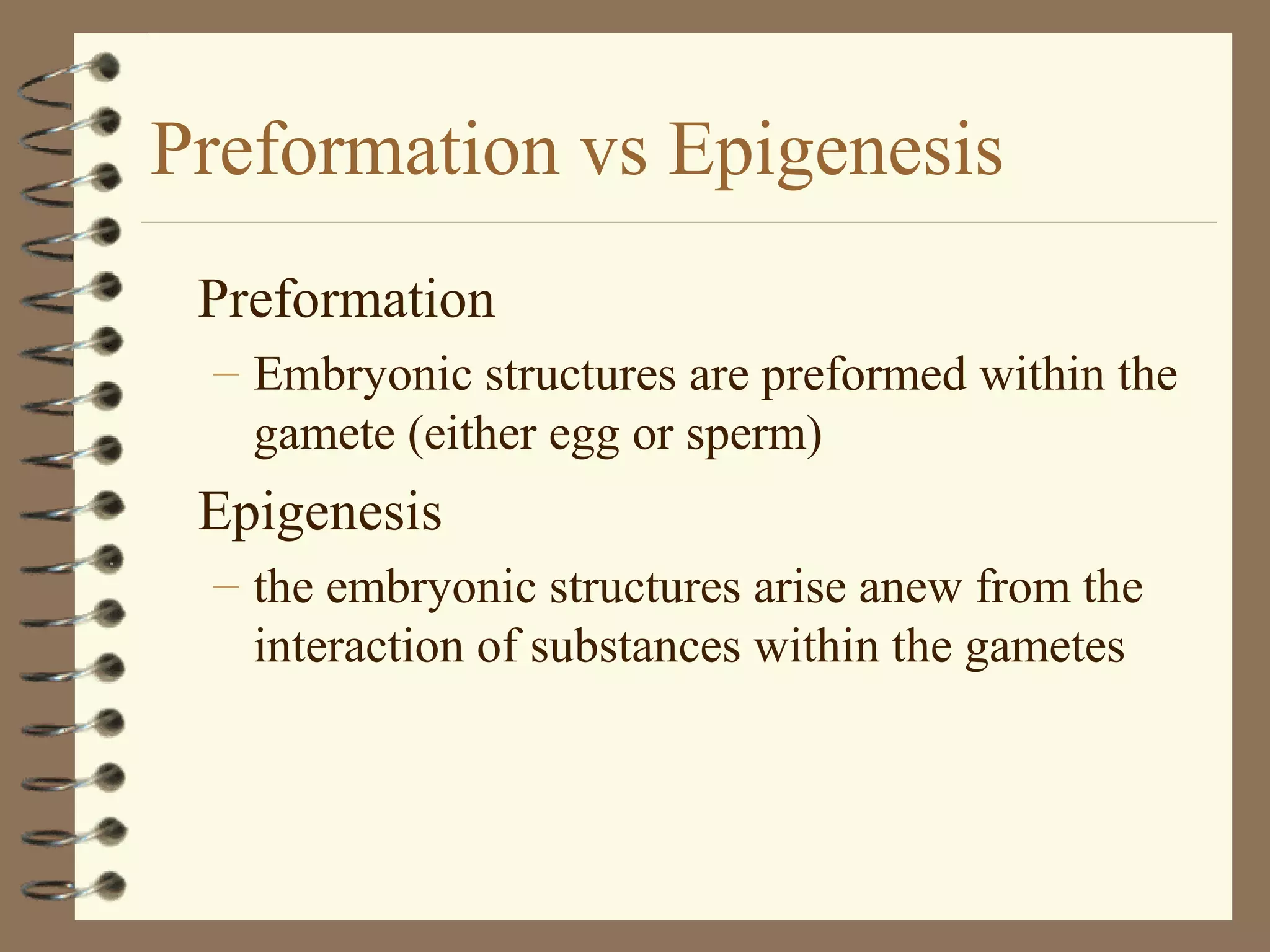 Preformation vs Epigenesis

Preformation

– Embryonic structures are preformed within the gamete (either egg or sperm)

Epigenesis

– the embryonic structures arise anew from the interaction of substances within the gametes